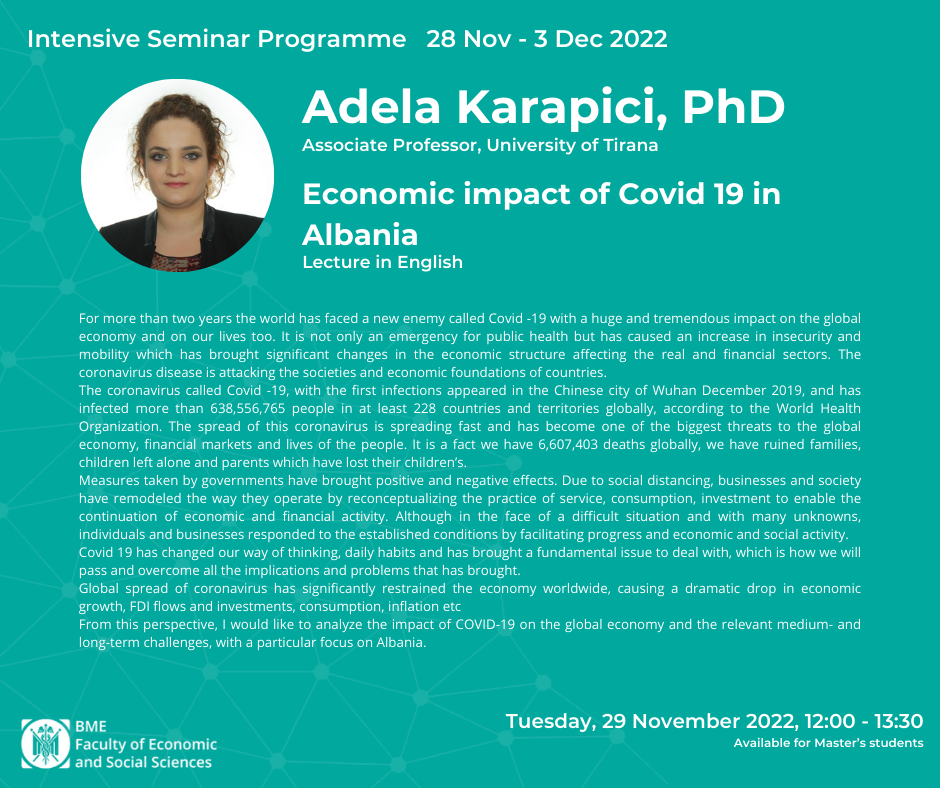 Intensive Seminar Programme 28 Nov - 3 Dec 2022

Adela Karapici, PhD
Associate Professor, University of Tirana

Economic impact of Covid 19 in Albania
Lecture in English

For more than two years the world has faced a new enemy called Covid -19 with a huge and tremendous impact on the global economy and on our lives too. It is not only an emergency for public health but has caused an increase in insecurity and mobility which has brought significant changes in the economic structure affecting the real and financial sectors. The coronavirus disease is attacking the societies and economic foundations of countries.
The coronavirus called Covid -19, with the first infections appeared in the Chinese city of Wuhan December 2019, and has infected more than 638,556,765 people in at least 228 countries and territories globally, according to the World Health Organization. The spread of this coronavirus is spreading fast and has become one of the biggest threats to the global economy, financial markets and lives of the people. It is a fact we have 6,607,403 deaths globally, we have ruined families, children left alone and parents which have lost their children's.
Measures taken by governments have brought positive and negative effects. Due to social distancing, businesses and society have remodeled the way they operate by reconceptualizing the practice of service, consumption, investment to enable the continuation of economic and financial activity. Although in the face of a difficult situation and with many unknowns, individuals and businesses responded to the established conditions by facilitating progress and economic and social activity.
Covid 19 has changed our way of thinking, daily habits and has brought a fundamental issue to deal with, which is how we will pass and overcome all the implications and problems that has brought.
Global spread of coronavirus has significantly restrained the economy worldwide, causing a dramatic drop in economic growth, FDI flows and investments, consumption, inflation etc
From this perspective, I would like to analyze the impact of COVID-19 on the global economy and the relevant medium- and long-term challenges, with a particular focus on Albania.

BME
Faculty of Economic and Social Sciences

Tuesday, 29 November 2022, 12:00 - 13:30
Available for Master's students